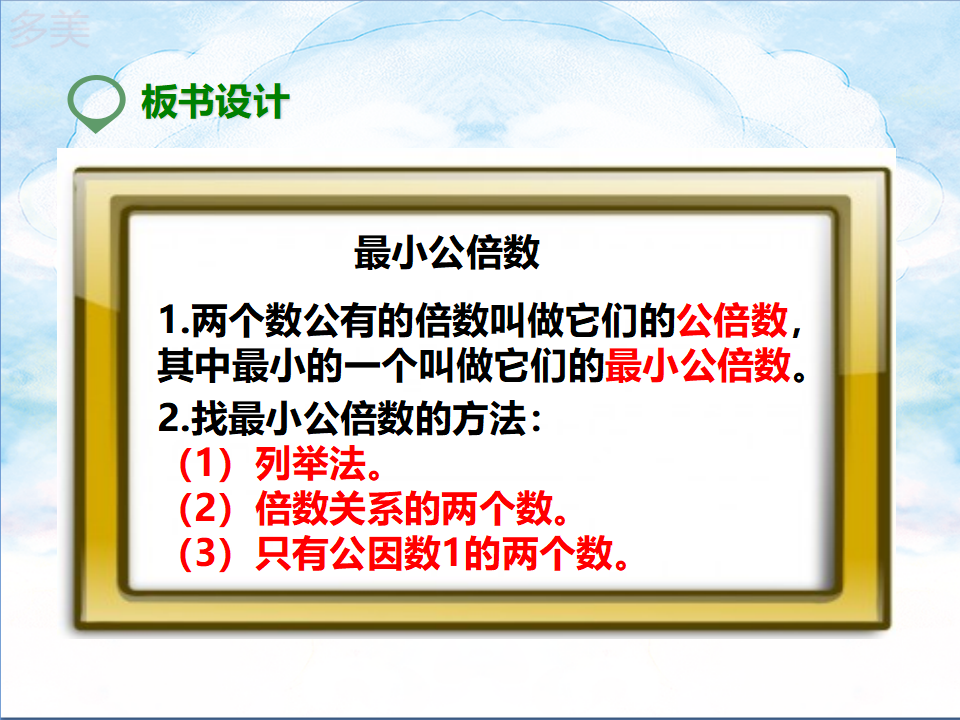 多美

板书设计

最小公倍数

1.两个数公有的倍数叫做它们的公倍数，其中最小的一个叫做它们的最小公倍数。

2.找最小公倍数的方法：

（1）列举法。

（2）倍数关系的两个数。

（3）只有公因数1的两个数。